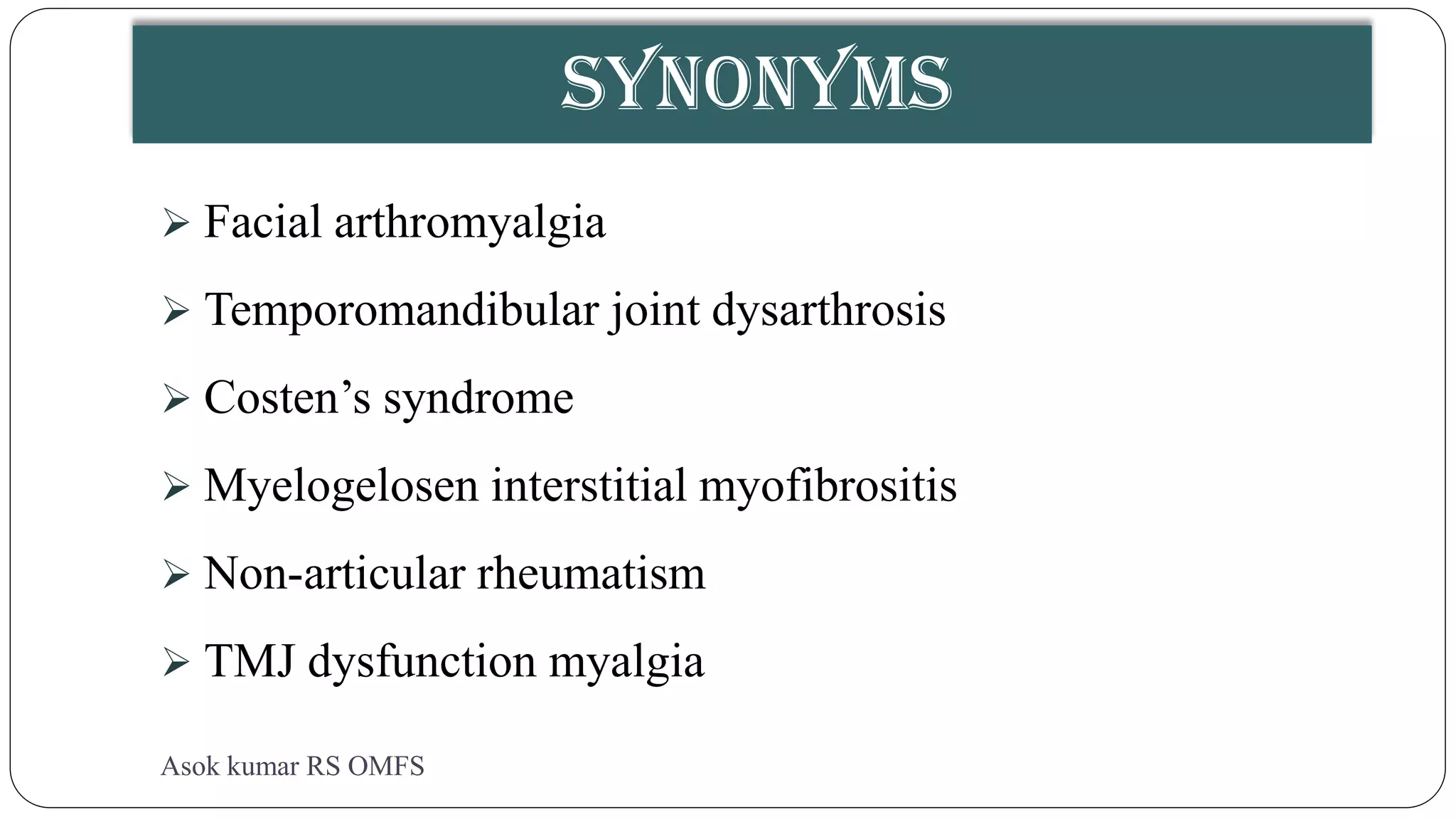 SYNONYMS

➢ Facial arthromyalgia

➢ Temporomandibular joint dysarthrosis

➢ Costen’s syndrome

➢ Myelogelosen interstitial myofibrositis

➢ Non-articular rheumatism

➢ TMJ dysfunction myalgia

Asok kumar RS OMFS